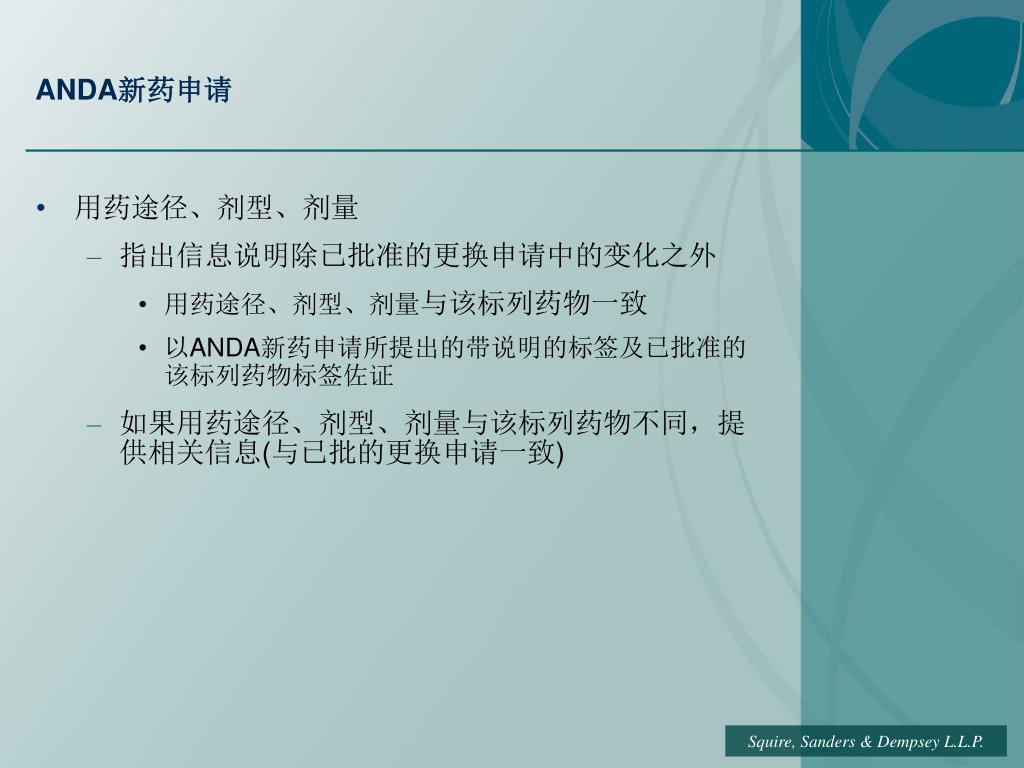 ANDA新药申请

• 用药途径、剂型、剂量
– 指出信息说明除已批准的更换申请中的变化之外
• 用药途径、剂型、剂量与该标列药物一致
• 以ANDA新药申请所提出的带说明的标签及已批准的该标列药物标签佐证
– 如果用药途径、剂型、剂量与该标列药物不同，提供相关信息(与已批的更换申请一致)

Squire, Sanders & Dempsey L.L.P.